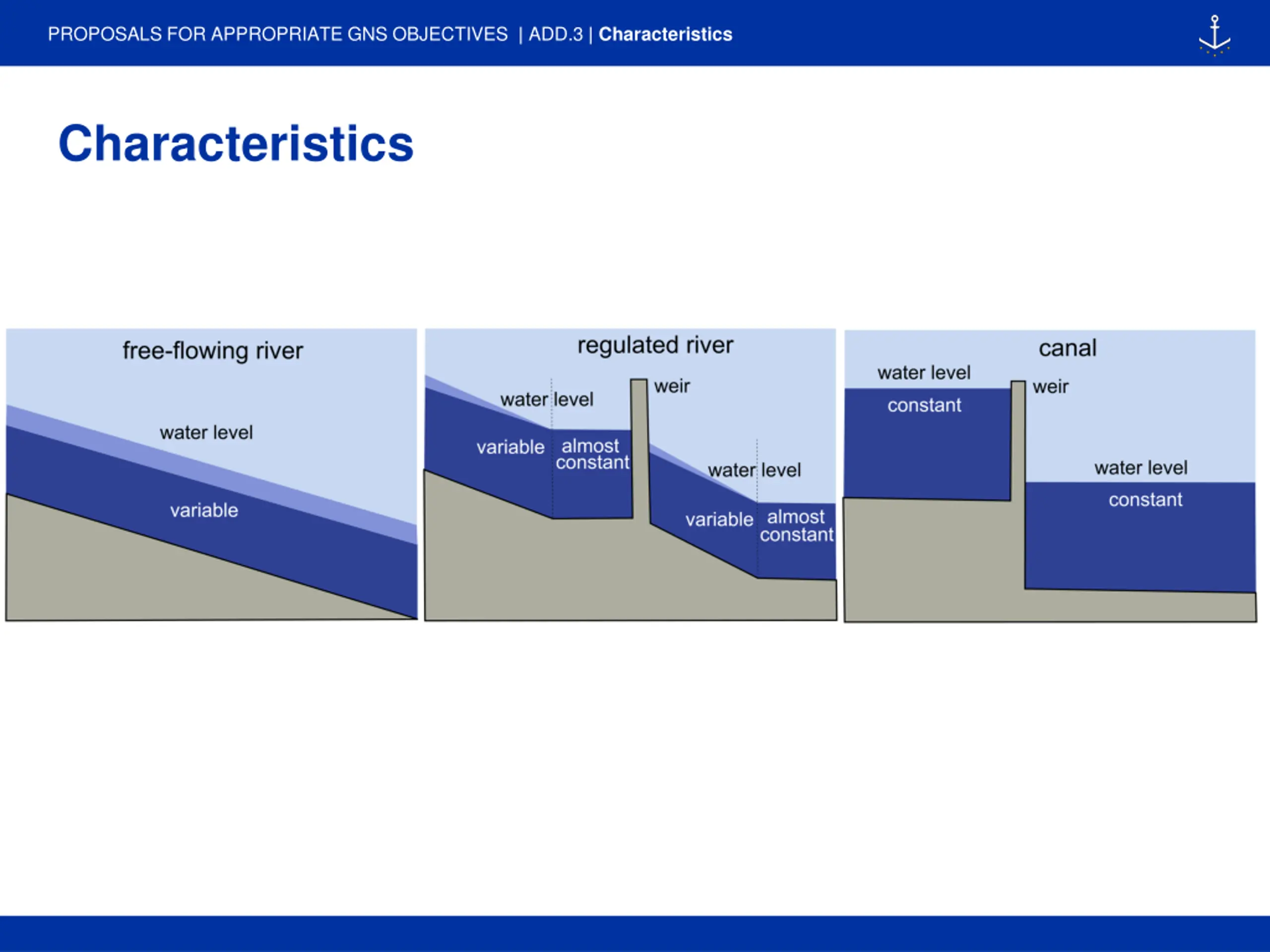 PROPOSALS FOR APPROPRIATE GNS OBJECTIVES | ADD.3 | Characteristics

Characteristics

free-flowing river

water level

variable

regulated river

water level

weir

variable

almost constant

water level

variable

almost constant

canal

water level

constant

weir

water level

constant